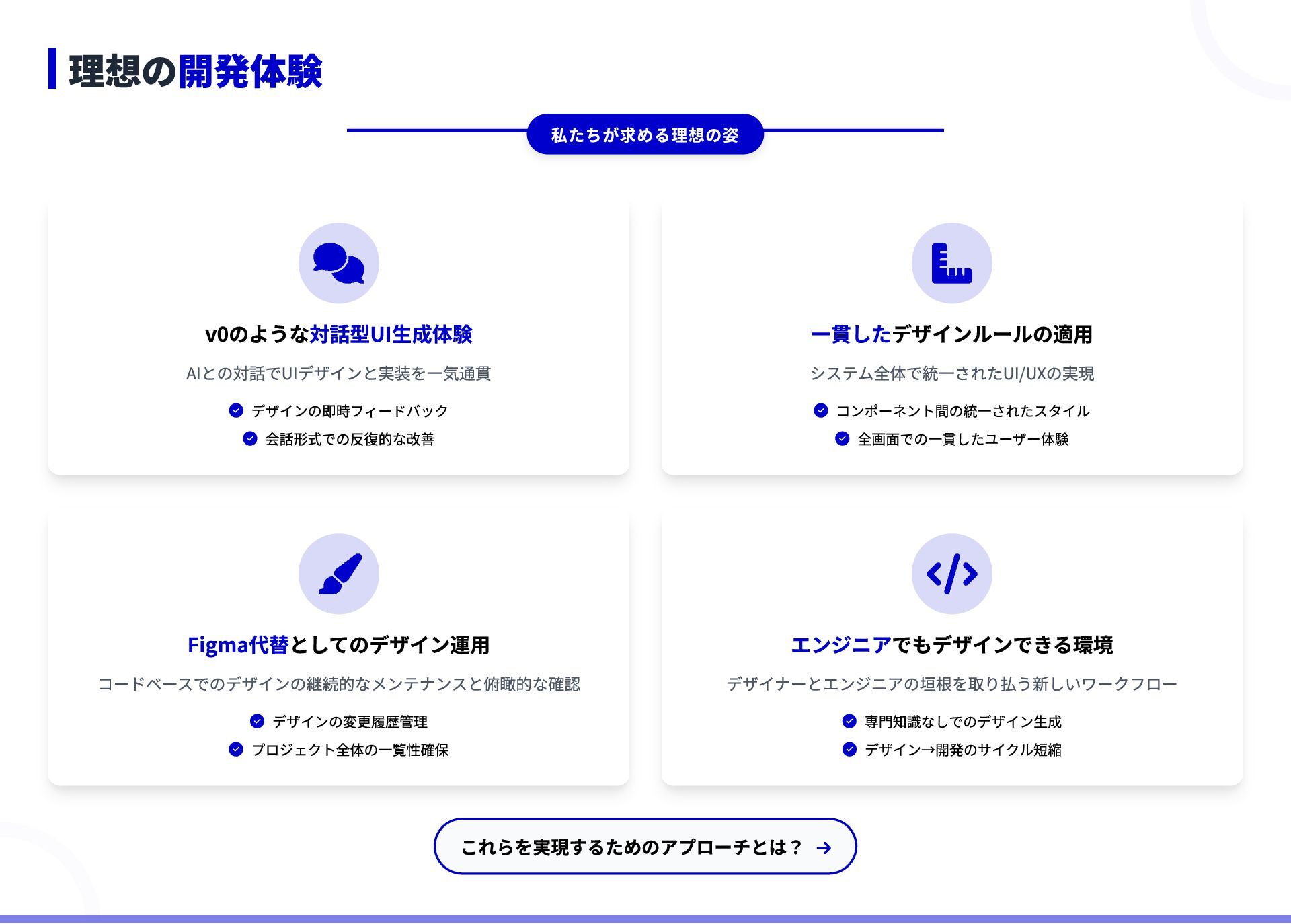 理想の開発体験

私たちが求める理想の姿

v0のような対話型UI生成体験

AIとの対話でUIデザインと実装を一気通貫

デザインの即時フィードバック

会話形式での反復的な改善

一貫したデザインルールの適用

システム全体で統一されたUI/UXの実現

コンポーネント間の統一されたスタイル

全画面での一貫したユーザー体験

Figma代替としてのデザイン運用

コードベースでのデザインの継続的なメンテナンスと俯瞰的な確認

デザインの変更履歴管理

プロジェクト全体の一覧性確保

エンジニアでもデザインできる環境

デザイナーとエンジニアの垣根を取り払う新しいワークフロー

専門知識なしでのデザイン生成

デザイン→開発のサイクル短縮

これらを実現するためのアプローチとは？ →